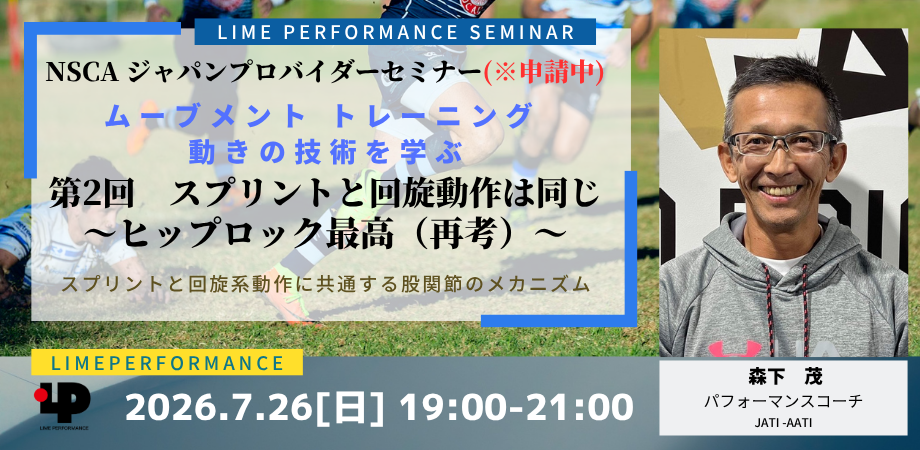 LIME PERFORMANCE SEMINAR

NSCA ジャパンプロバイダーセミナー(※申請中)

ムーブメント トレーニング
動きの技術を学ぶ

第2回　スプリントと回旋動作は同じ
〜ヒップロック最高（再考）〜

スプリントと回旋系動作に共通する股関節のメカニズム

LIMEPERFORMANCE

LP
LIME PERFORMANCE

2026.7.26[日] 19:00-21:00

森下　茂
パフォーマンスコーチ
JATI -AATI